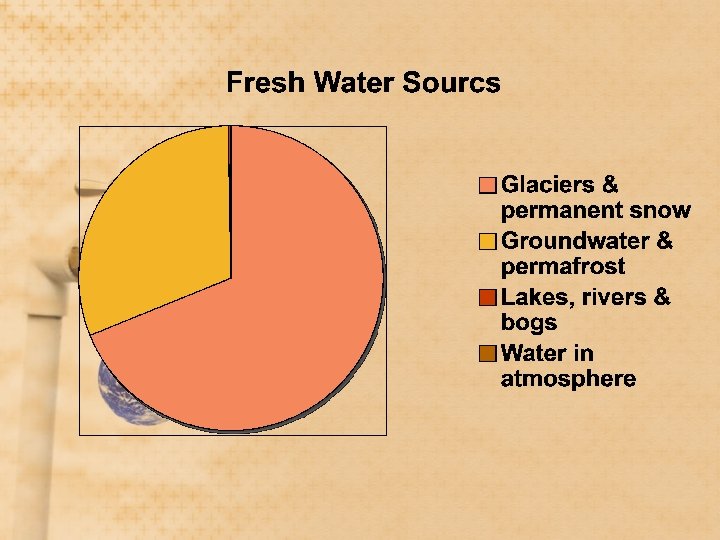 Fresh Water Sourcs

Glaciers & permanent snow
Groundwater & permafrost
Lakes, rivers & bogs
Water in atmosphere